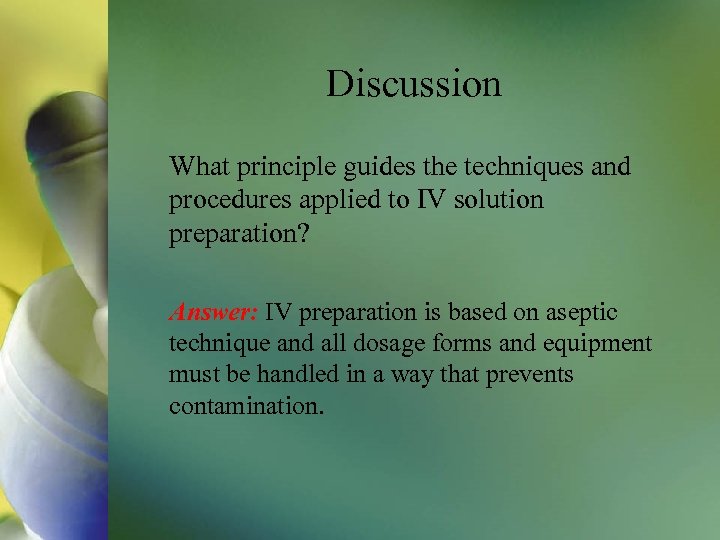 Discussion

What principle guides the techniques and procedures applied to IV solution preparation?

Answer: IV preparation is based on aseptic technique and all dosage forms and equipment must be handled in a way that prevents contamination.